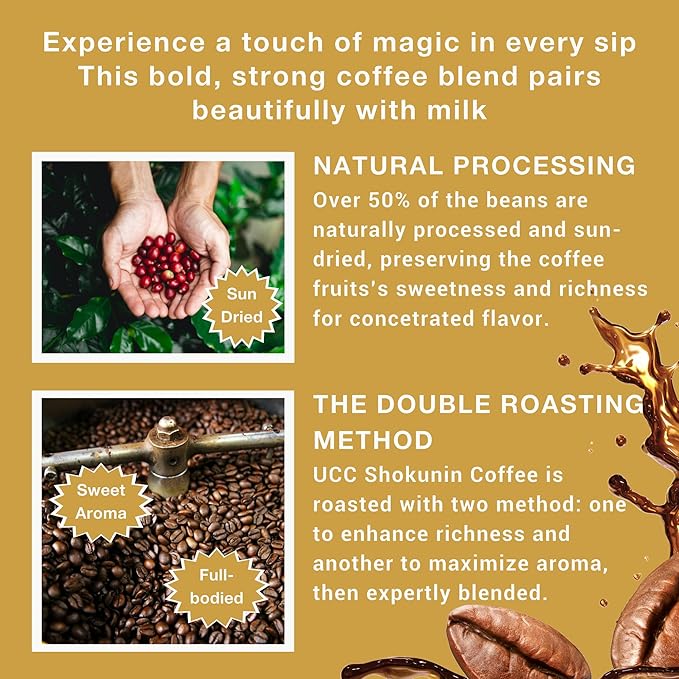 Experience a touch of magic in every sip
This bold, strong coffee blend pairs beautifully with milk

Sun Dried

NATURAL PROCESSING

Over 50% of the beans are naturally processed and sun-dried, preserving the coffee fruits's sweetness and richness for concetrated flavor.

Sweet Aroma

Full-bodied

THE DOUBLE ROASTING METHOD

UCC Shokunin Coffee is roasted with two method: one to enhance richness and another to maximize aroma, then expertly blended.